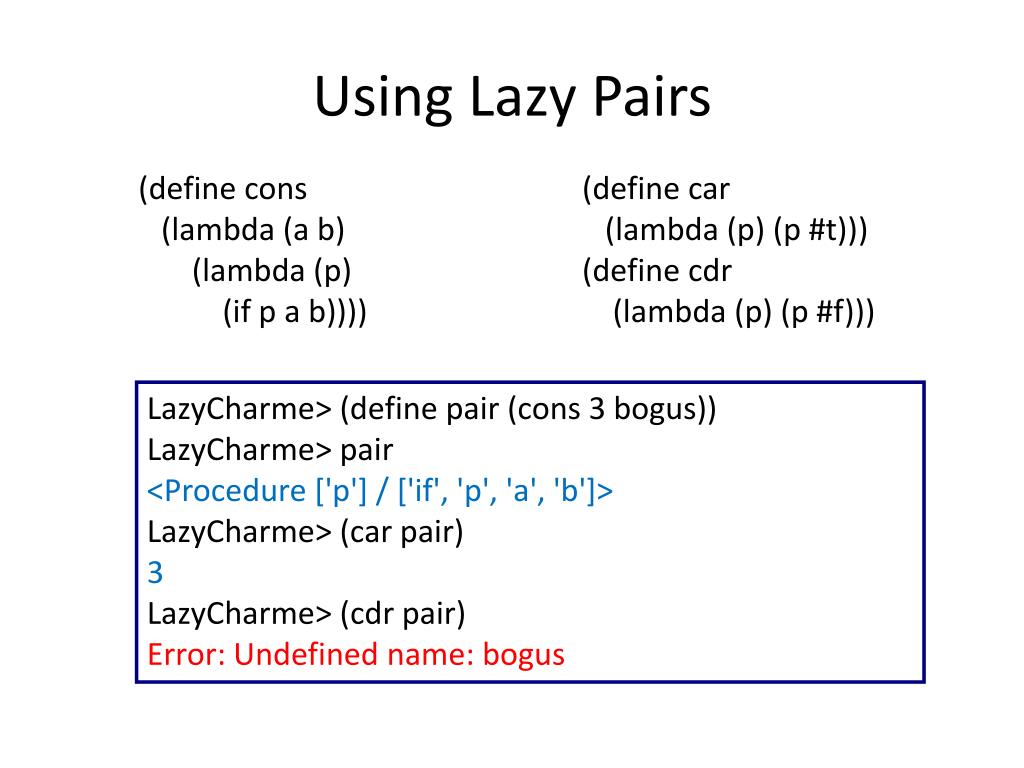 Using Lazy Pairs

(define cons
  (lambda (a b)
    (lambda (p)
      (if p a b))))

(define car
  (lambda (p) (p #t)))
(define cdr
  (lambda (p) (p #f)))

LazyCharme> (define pair (cons 3 bogus))
LazyCharme> pair
<Procedure ['p'] / ['if', 'p', 'a', 'b']>
LazyCharme> (car pair)
3
LazyCharme> (cdr pair)
Error: Undefined name: bogus